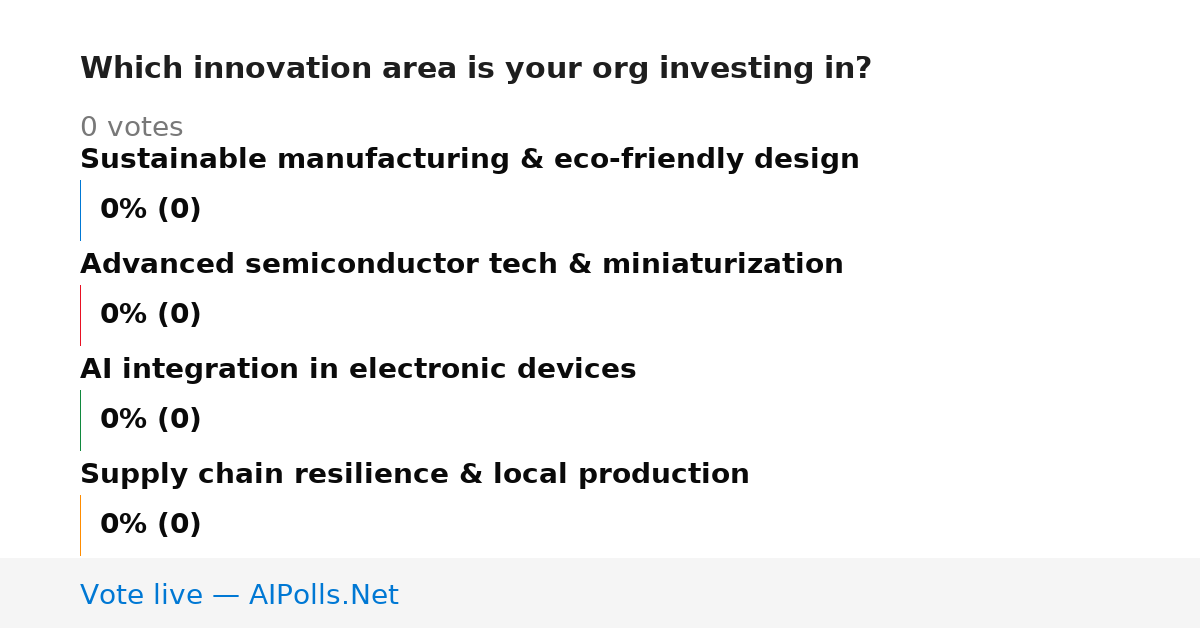 Which innovation area is your org investing in?

0 votes

Sustainable manufacturing & eco-friendly design

0% (0)

Advanced semiconductor tech & miniaturization

0% (0)

AI integration in electronic devices

0% (0)

Supply chain resilience & local production

0% (0)

Vote live — AIPolls.Net